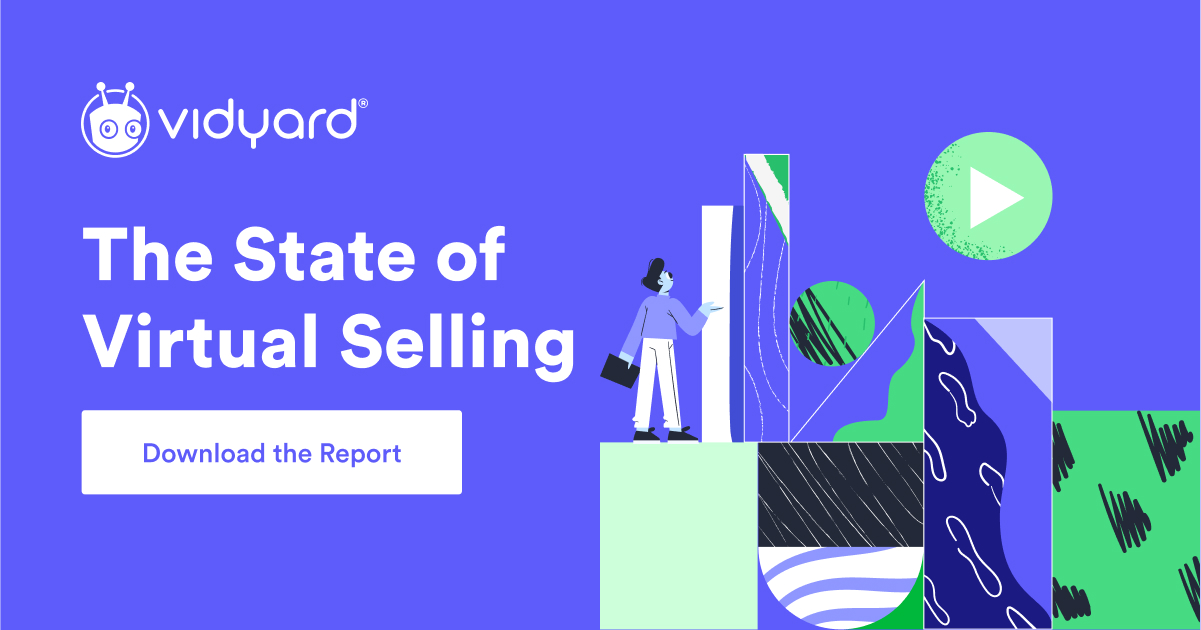 vidyard®

The State of Virtual Selling

Download the Report